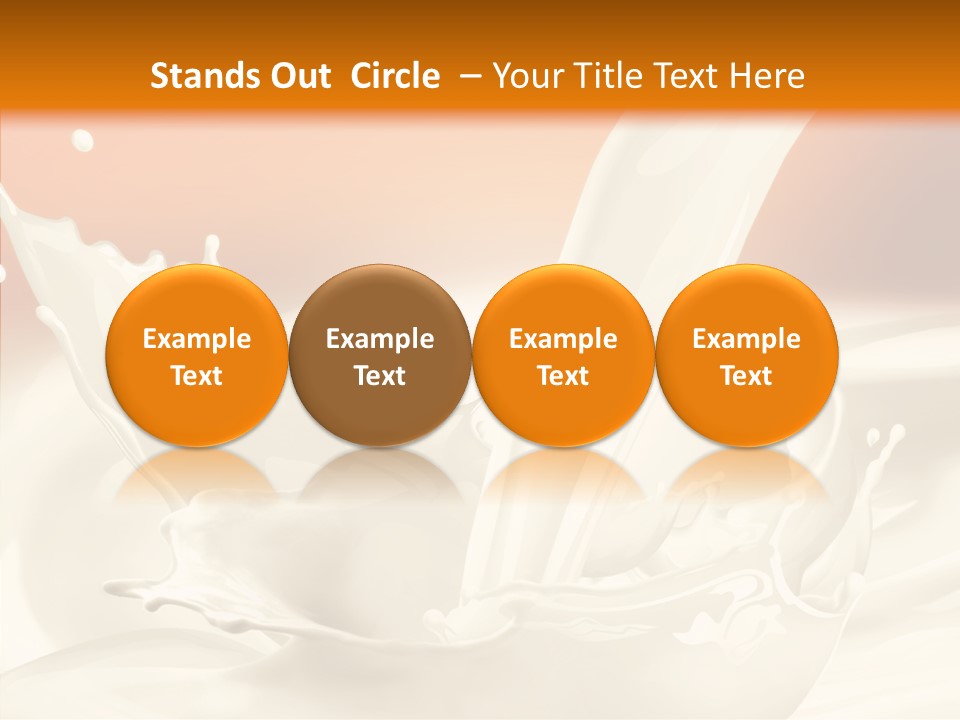 Stands Out Circle – Your Title Text Here

Example Text

Example Text

Example Text

Example Text